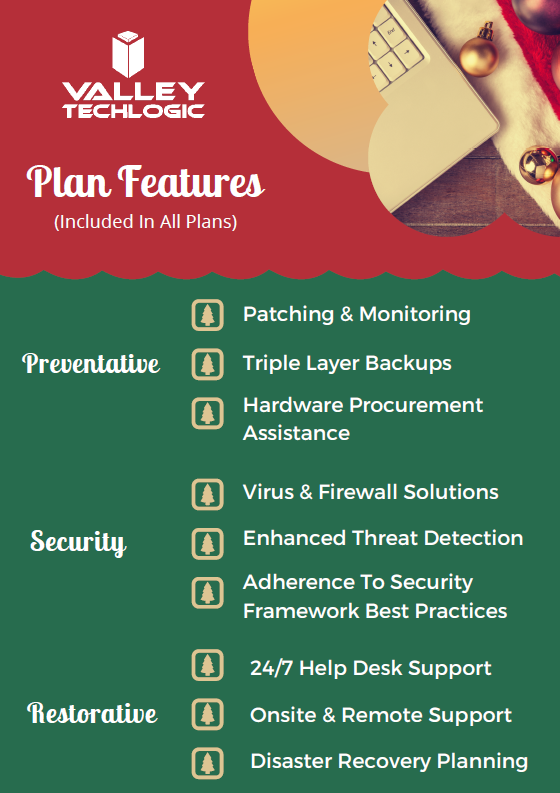 VALLEY TECHLOGIC

Plan Features
(Included In All Plans)

Preventative
Patching & Monitoring
Triple Layer Backups
Hardware Procurement Assistance

Security
Virus & Firewall Solutions
Enhanced Threat Detection
Adherence To Security Framework Best Practices

Restorative
24/7 Help Desk Support
Onsite & Remote Support
Disaster Recovery Planning